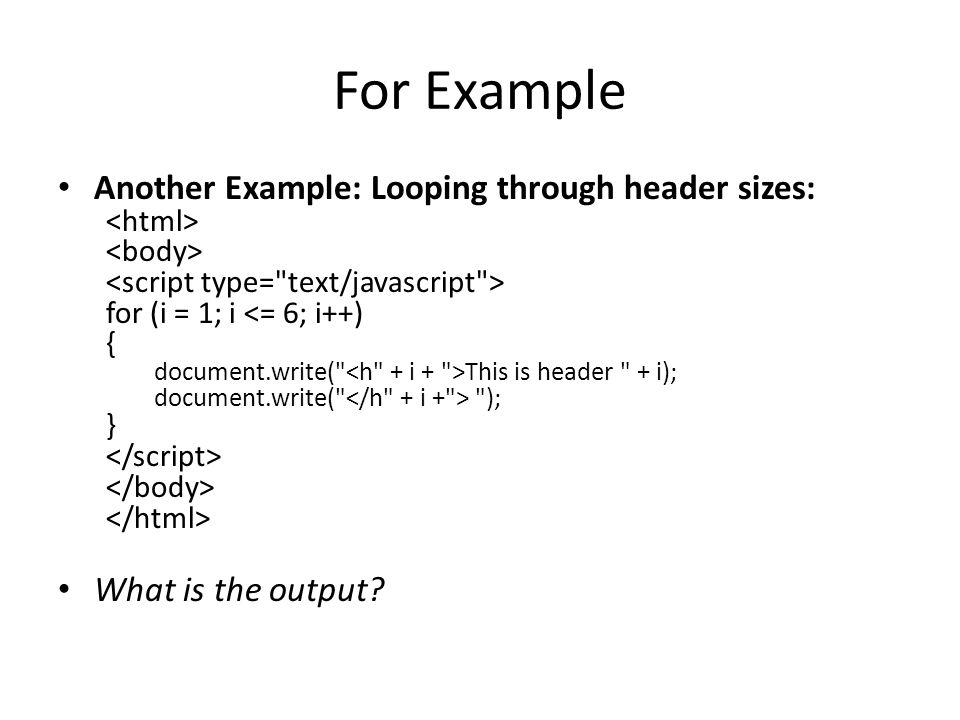 For Example

• Another Example: Looping through header sizes:
<html>
<body>
<script type="text/javascript">
for (i = 1; i <= 6; i++)
{
document.write("<h" + i + ">This is header " + i);
document.write("</h" + i +"> ");
}
</script>
</body>
</html>

• What is the output?